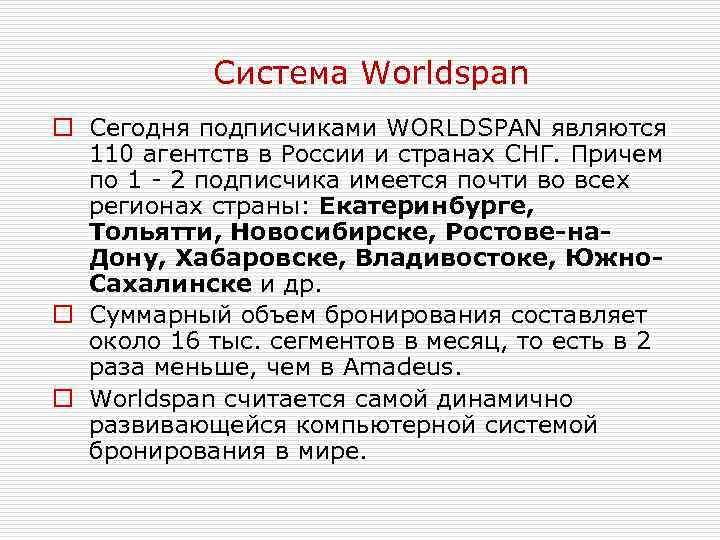 Система Worldspan

Сегодня подписчиками WORLDSPAN являются 110 агентств в России и странах СНГ. Причем по 1 - 2 подписчика имеется почти во всех регионах страны: Екатеринбурге, Тольятти, Новосибирске, Ростове-на-Дону, Хабаровске, Владивостоке, Южно-Сахалинске и др.

Суммарный объем бронирования составляет около 16 тыс. сегментов в месяц, то есть в 2 раза меньше, чем в Amadeus.

Worldspan считается самой динамично развивающейся компьютерной системой бронирования в мире.